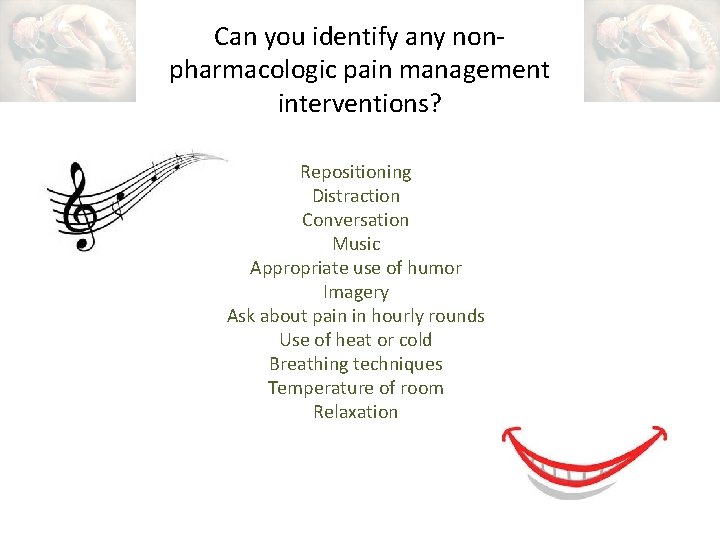 Can you identify any non-pharmacologic pain management interventions?

Repositioning
Distraction
Conversation
Music
Appropriate use of humor
Imagery
Ask about pain in hourly rounds
Use of heat or cold
Breathing techniques
Temperature of room
Relaxation